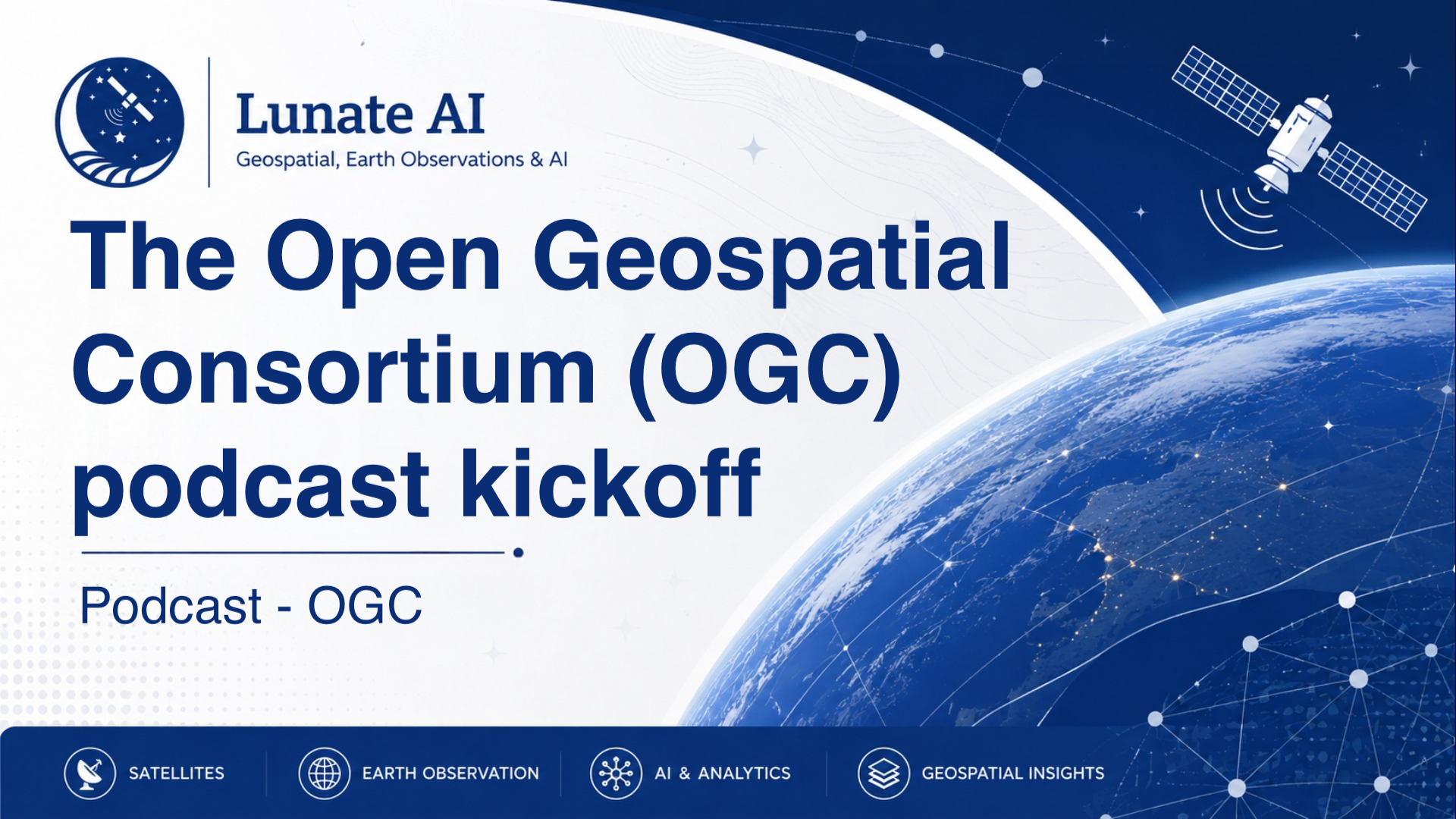 Lunate AI
Geospatial, Earth Observations & AI

The Open Geospatial Consortium (OGC) podcast kickoff

Podcast - OGC

SATELLITES
EARTH OBSERVATION
AI & ANALYTICS
GEOSPATIAL INSIGHTS